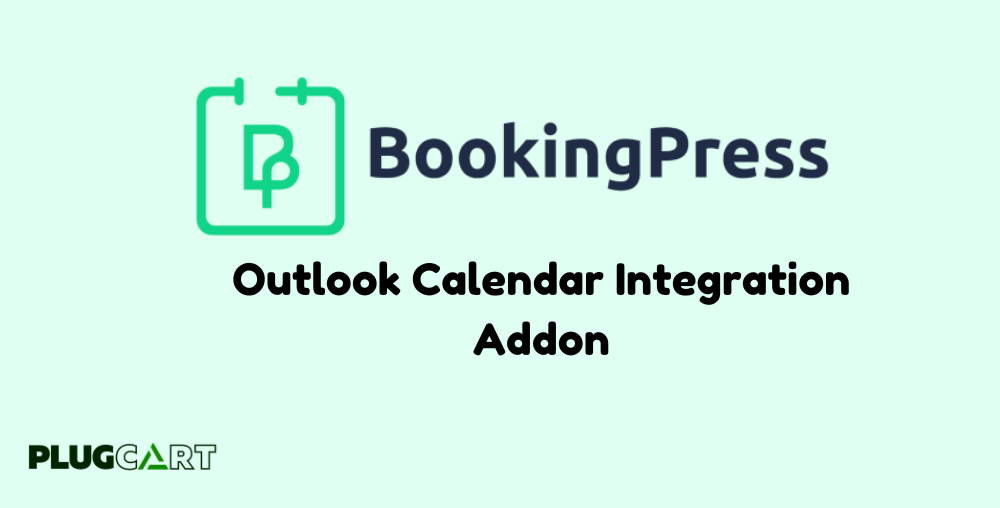 BookingPress

Outlook Calendar Integration Addon

PLUGCART